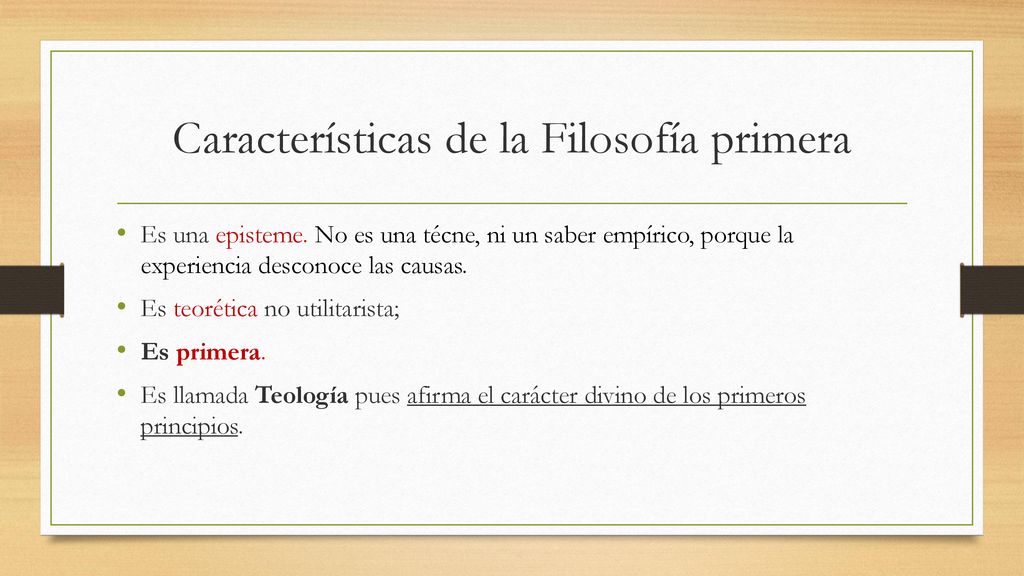 Características de la Filosofía primera

• Es una episteme. No es una técne, ni un saber empírico, porque la experiencia desconoce las causas.
• Es teorética no utilitarista;
• Es primera.
• Es llamada Teología pues afirma el carácter divino de los primeros principios.